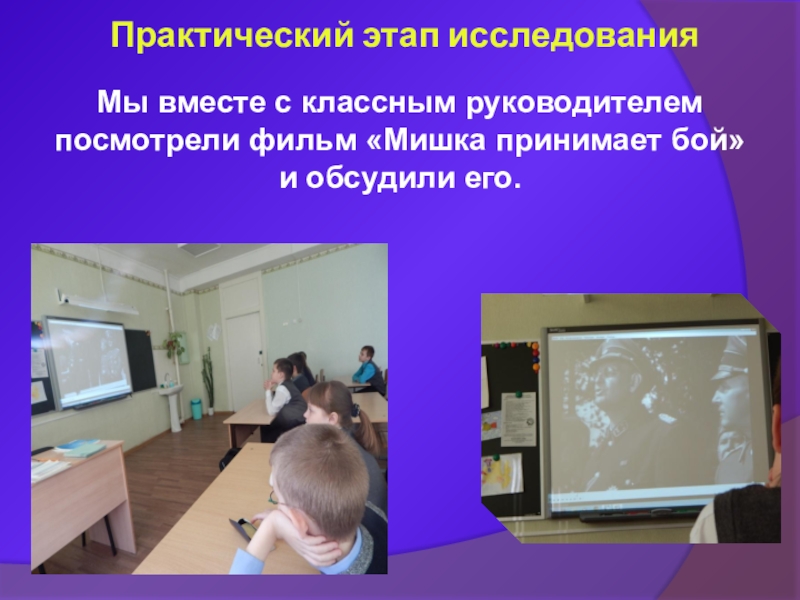 Практический этап исследования

Мы вместе с классным руководителем посмотрели фильм «Мишка принимает бой» и обсудили его.